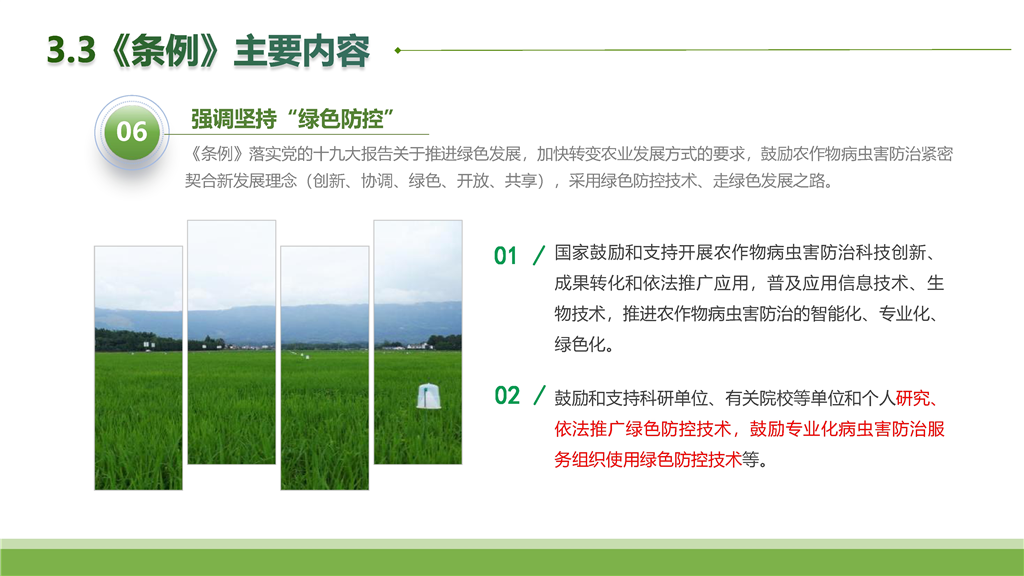 3.3《条例》主要内容

06

强调坚持“绿色防控”

《条例》落实党的十九大报告关于推进绿色发展，加快转变农业发展方式的要求，鼓励农作物病虫害防治紧密契合新发展理念（创新、协调、绿色、开放、共享），采用绿色防控技术、走绿色发展之路。

01 / 国家鼓励和支持开展农作物病虫害防治科技创新、成果转化和依法推广应用，普及应用信息技术、生物技术，推进农作物病虫害防治的智能化、专业化、绿色化。

02 / 鼓励和支持科研单位、有关院校等单位和个人研究、依法推广绿色防控技术，鼓励专业化病虫害防治服务组织使用绿色防控技术等。